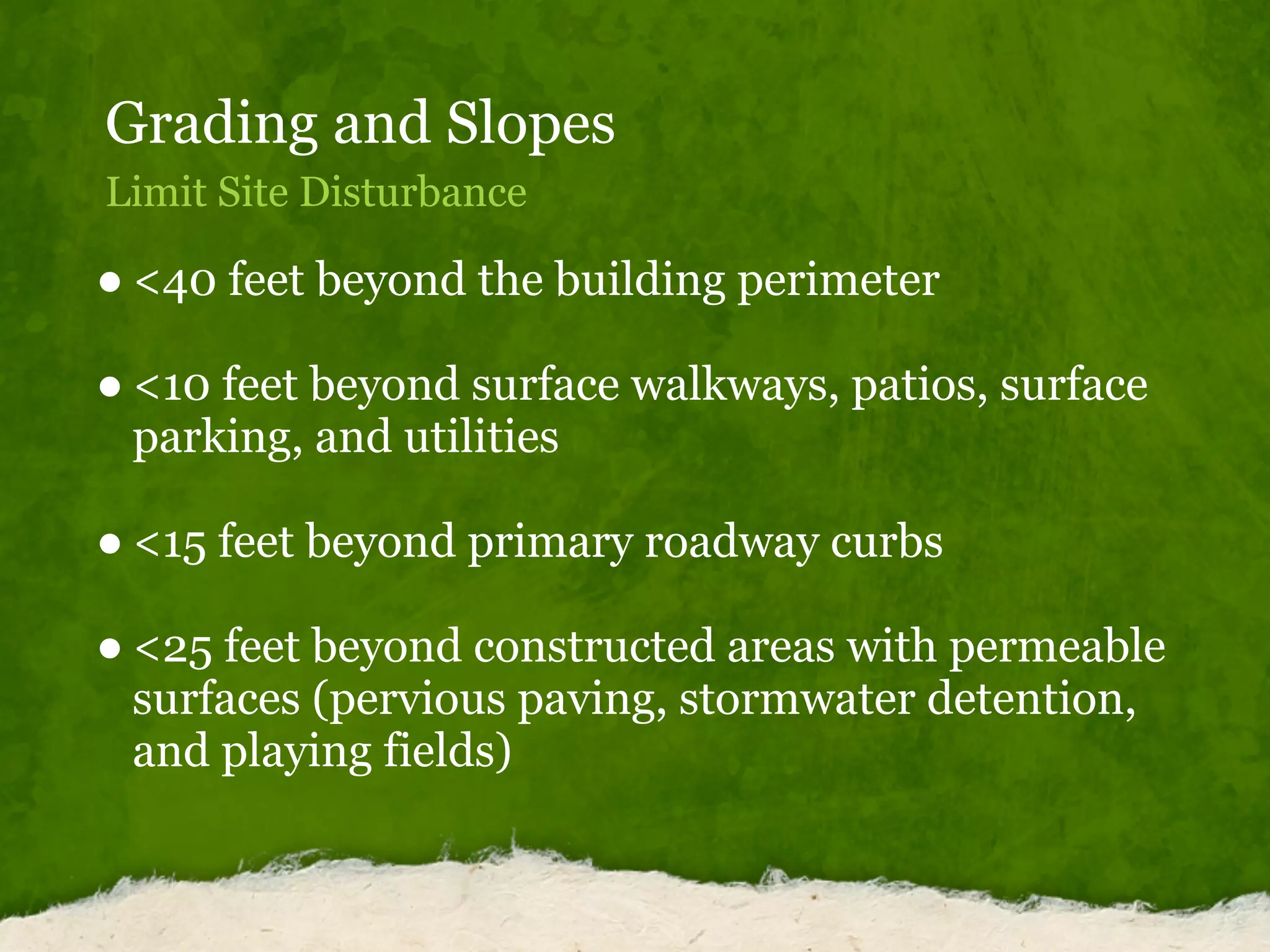 Grading and Slopes

Limit Site Disturbance

• <40 feet beyond the building perimeter

• <10 feet beyond surface walkways, patios, surface parking, and utilities

• <15 feet beyond primary roadway curbs

• <25 feet beyond constructed areas with permeable surfaces (pervious paving, stormwater detention, and playing fields)